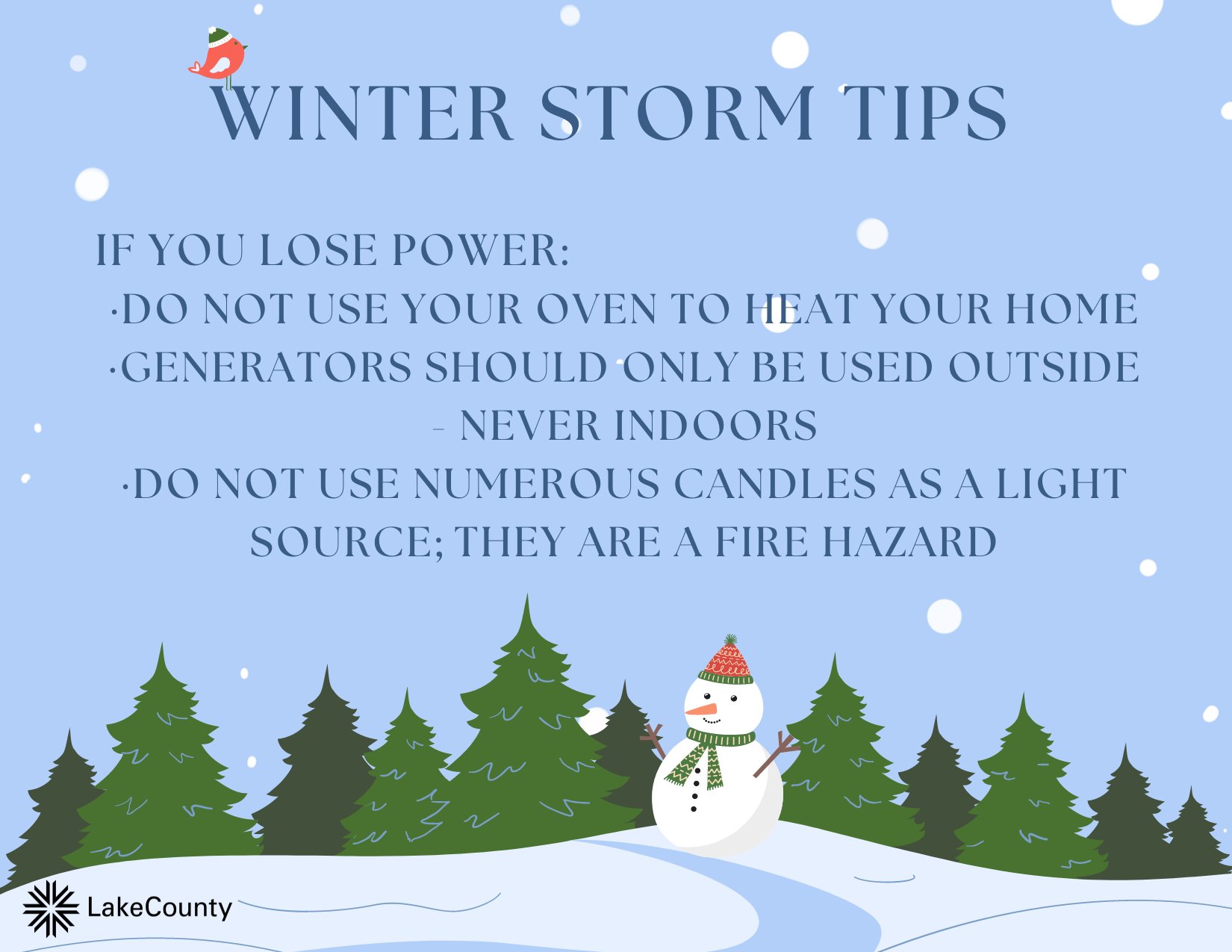 WINTER STORM TIPS

IF YOU LOSE POWER:
·DO NOT USE YOUR OVEN TO HEAT YOUR HOME
·GENERATORS SHOULD ONLY BE USED OUTSIDE - NEVER INDOORS
·DO NOT USE NUMEROUS CANDLES AS A LIGHT SOURCE; THEY ARE A FIRE HAZARD

LakeCounty